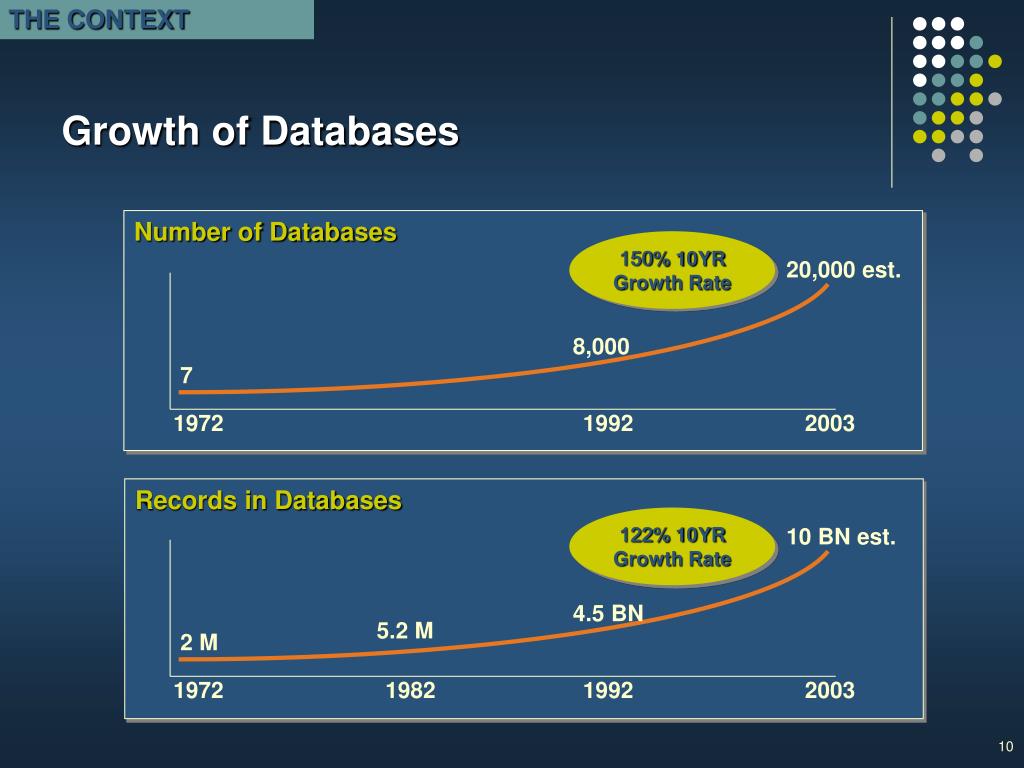 THE CONTEXT

Growth of Databases

Number of Databases

150% 10YR Growth Rate

20,000 est.

8,000

7

1972

1992

2003

Records in Databases

122% 10YR Growth Rate

10 BN est.

4.5 BN

5.2 M

2 M

1972

1982

1992

2003

10